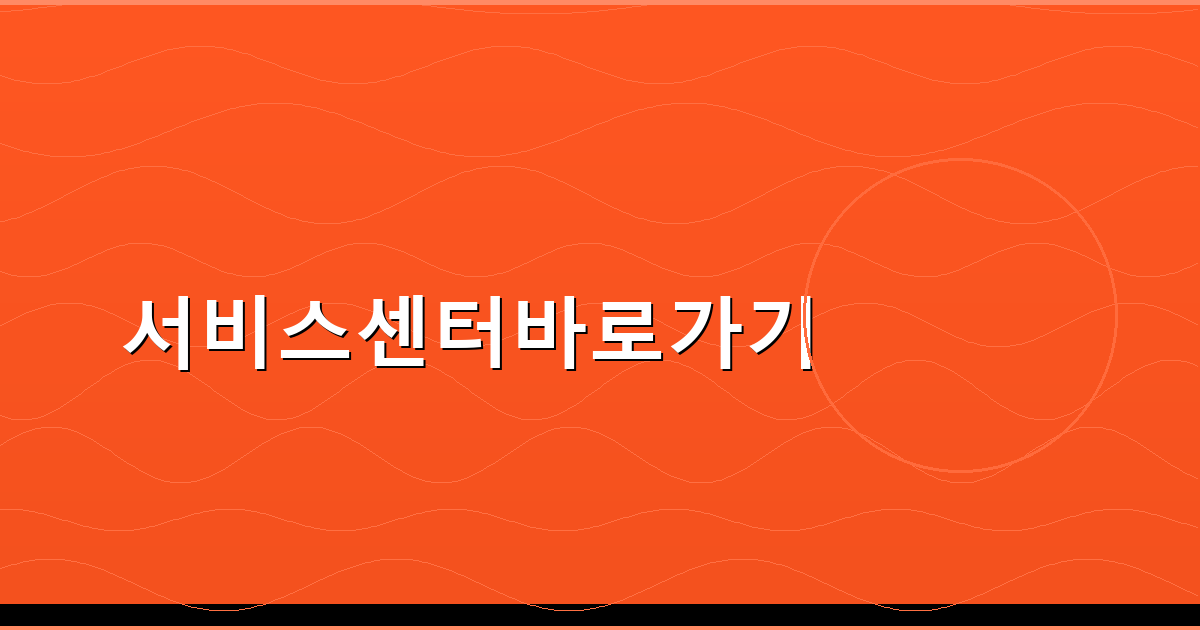 서비스센터바로가기